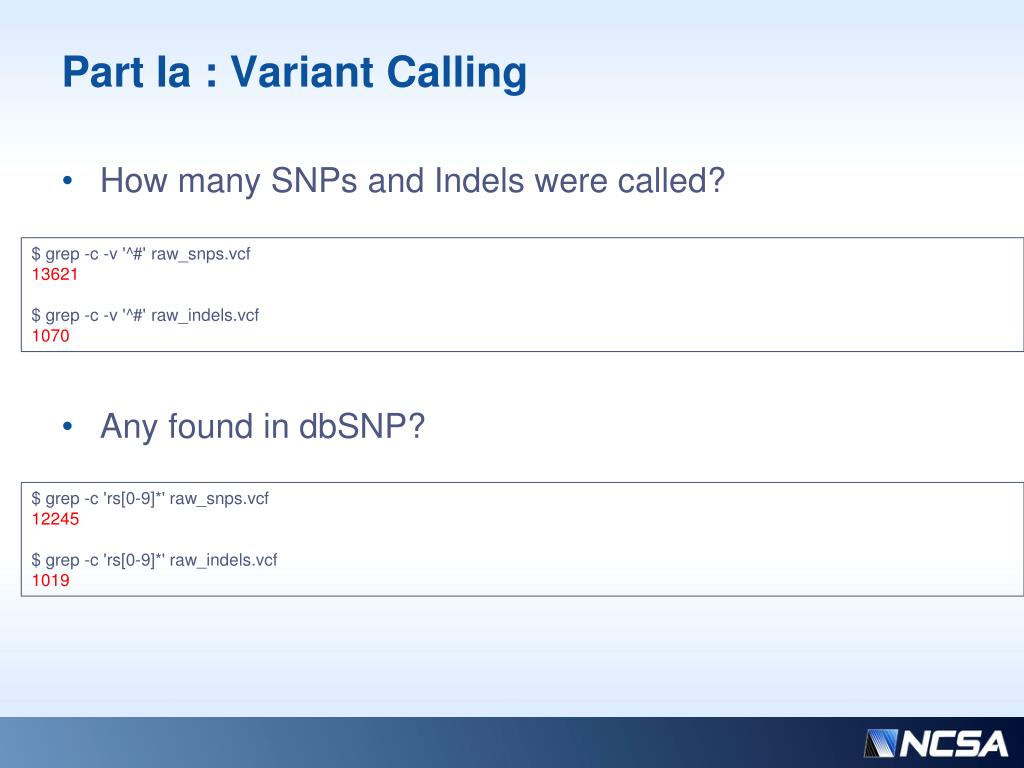 Part Ia : Variant Calling

• How many SNPs and Indels were called?

$ grep -c -v '^#' raw_snps.vcf
13621

$ grep -c -v '^#' raw_indels.vcf
1070

• Any found in dbSNP?

$ grep -c 'rs[0-9]*' raw_snps.vcf
12245

$ grep -c 'rs[0-9]*' raw_indels.vcf
1019

NCSA